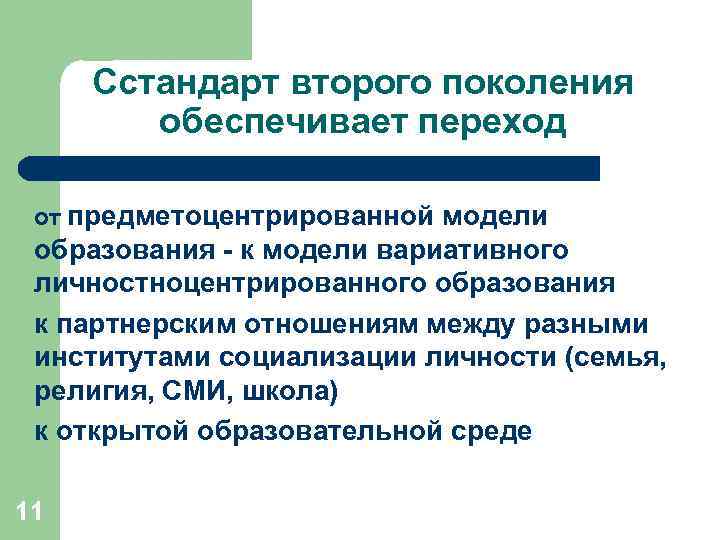 Сстандарт второго поколения обеспечивает переход

от предметоцентрированной модели образования - к модели вариативного личностноцентрированного образования

к партнерским отношениям между разными институтами социализации личности (семья, религия, СМИ, школа)

к открытой образовательной среде

11